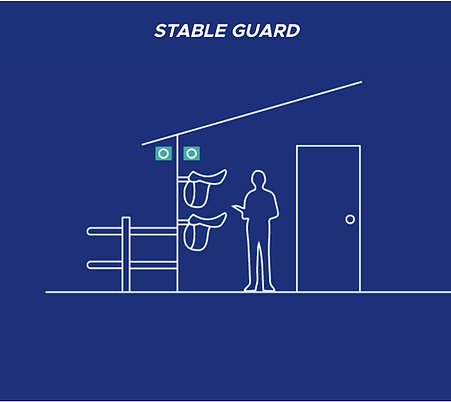 STABLE GUARD